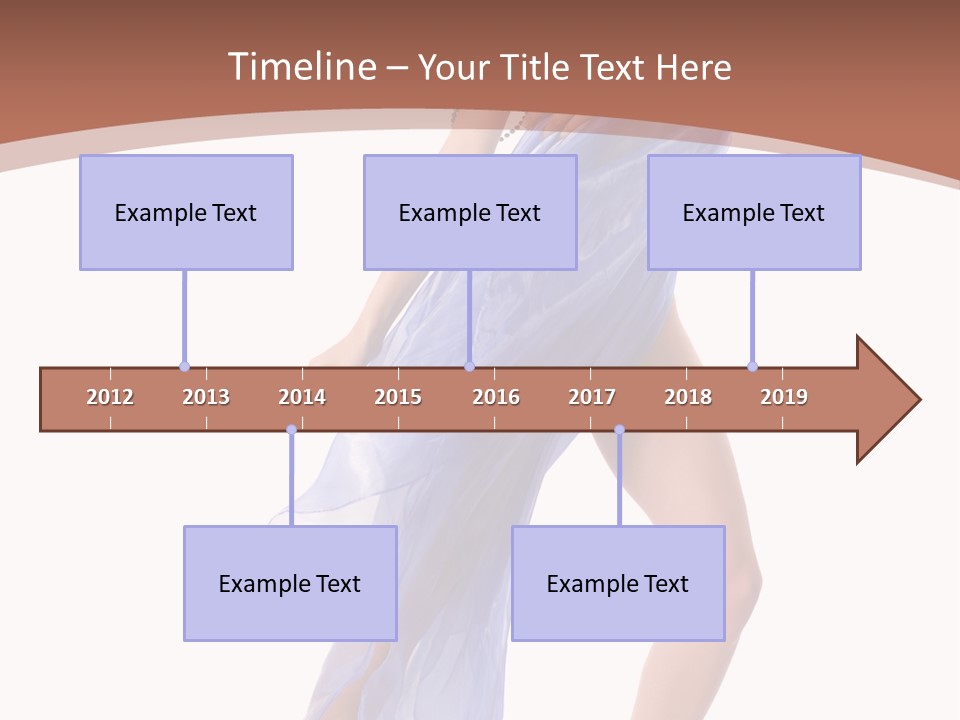 Timeline – Your Title Text Here

Example Text

Example Text

Example Text

2012 2013 2014 2015 2016 2017 2018 2019

Example Text

Example Text